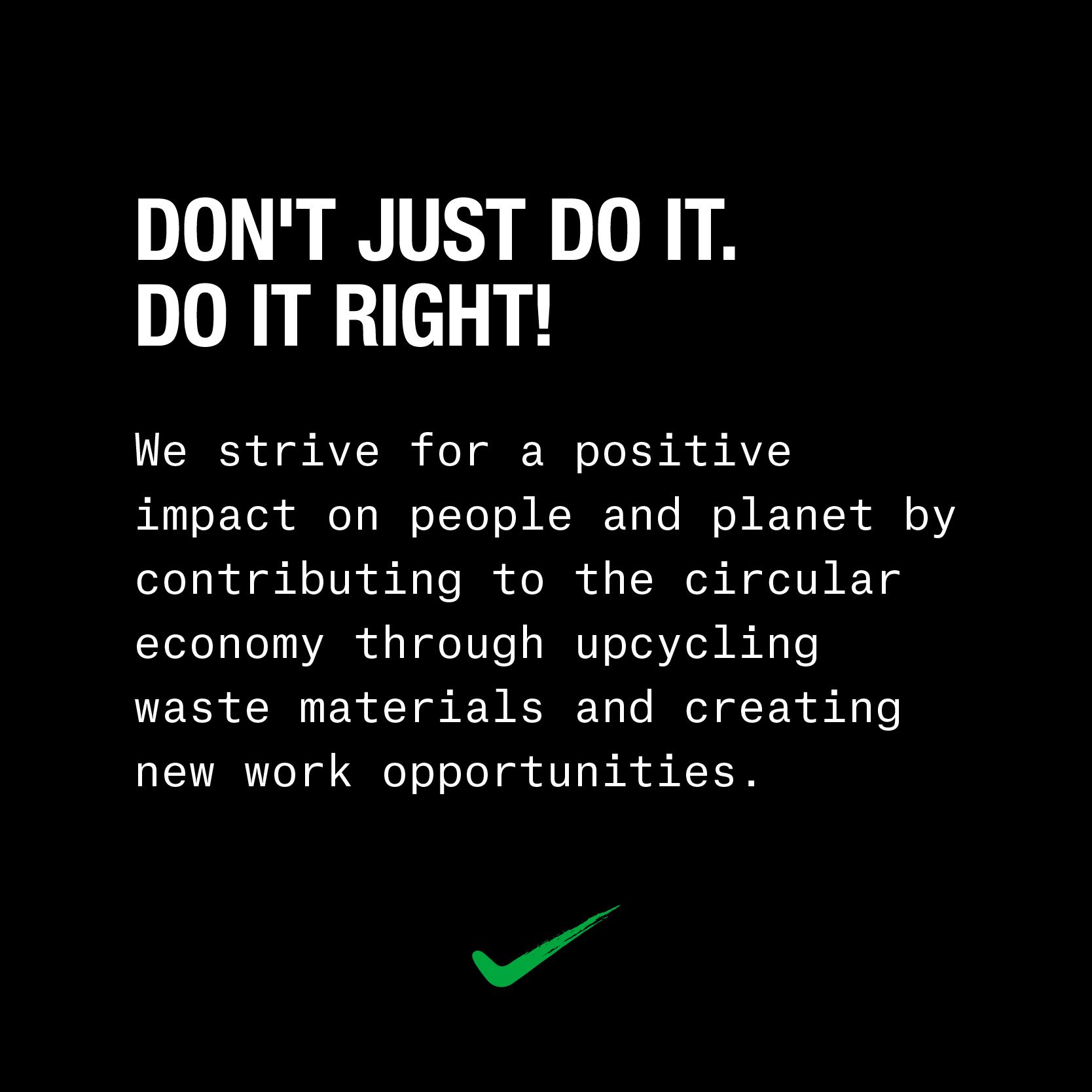 DON'T JUST DO IT.
DO IT RIGHT!

We strive for a positive impact on people and planet by contributing to the circular economy through upcycling waste materials and creating new work opportunities.